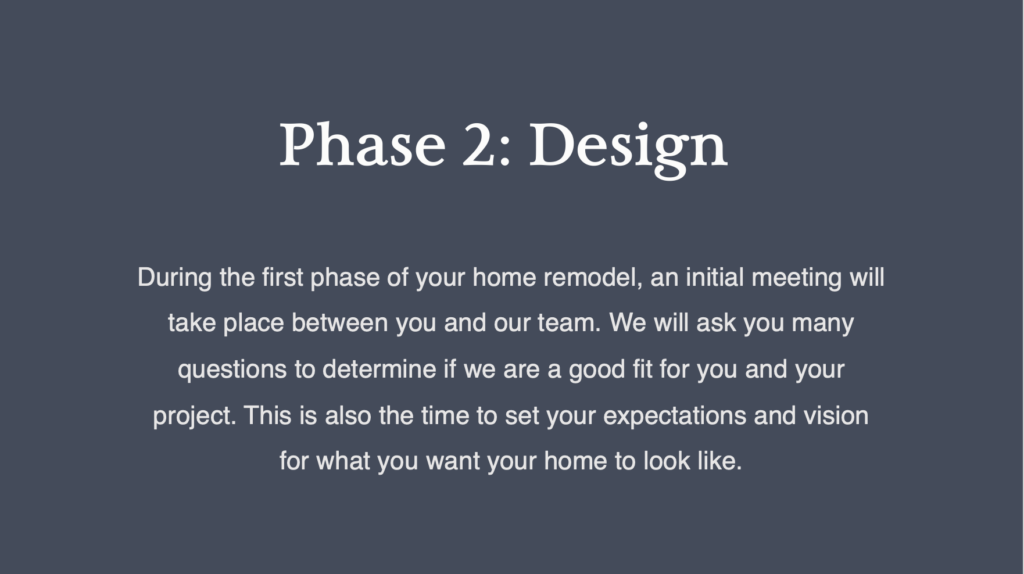 Phase 2: Design

During the first phase of your home remodel, an initial meeting will take place between you and our team. We will ask you many questions to determine if we are a good fit for you and your project. This is also the time to set your expectations and vision for what you want your home to look like.